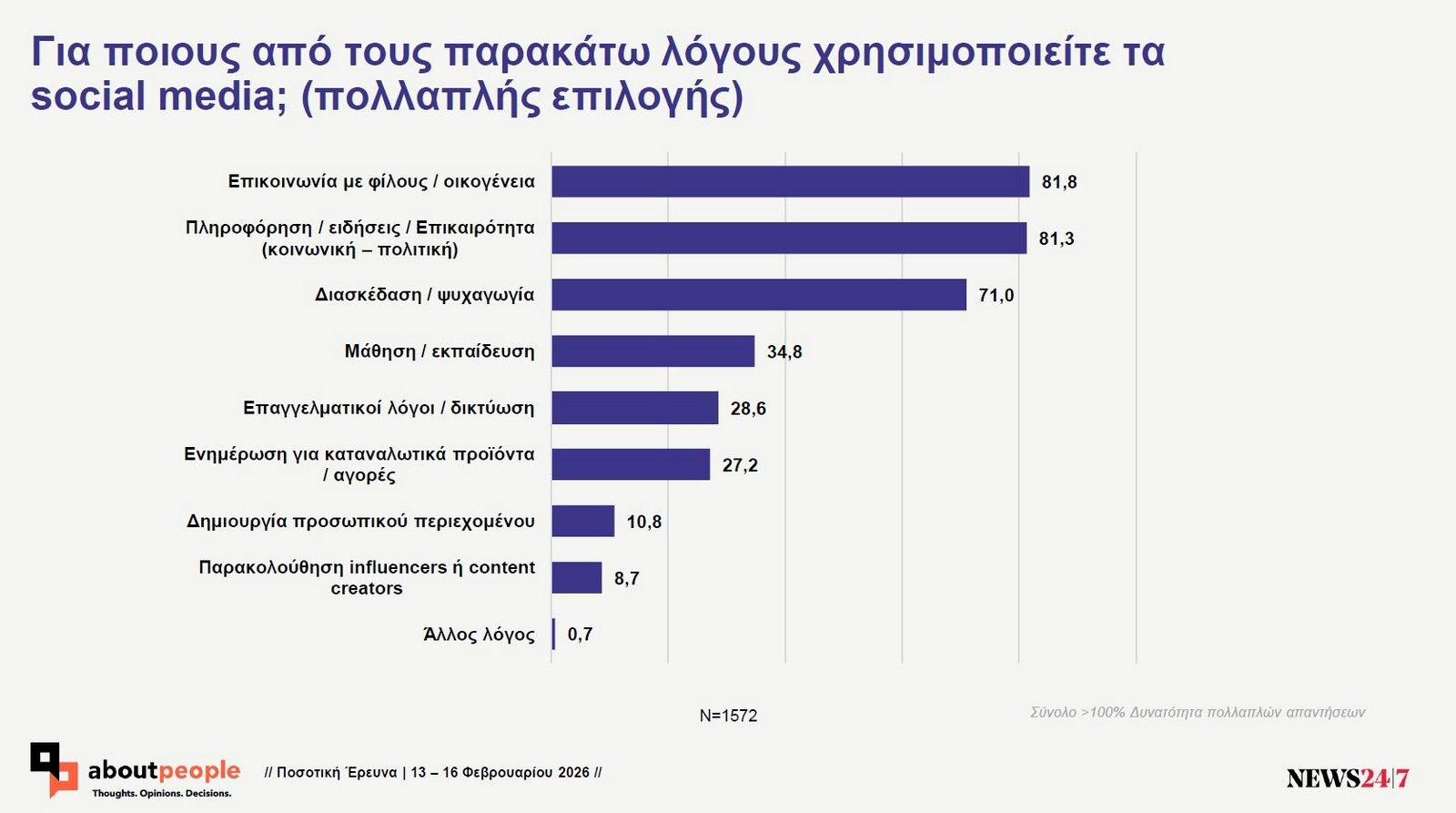 Για ποιους από τους παρακάτω λόγους χρησιμοποιείτε τα social media; (πολλαπλής επιλογής)

Επικοινωνία με φίλους / οικογένεια 81,8
Πληροφόρηση / ειδήσεις / Επικαιρότητα (κοινωνική – πολιτική) 81,3
Διασκέδαση / ψυχαγωγία 71,0
Μάθηση / εκπαίδευση 34,8
Επαγγελματικοί λόγοι / δικτύωση 28,6
Ενημέρωση για καταναλωτικά προϊόντα / αγορές 27,2
Δημιουργία προσωπικού περιεχομένου 10,8
Παρακολούθηση influencers ή content creators 8,7
Άλλος λόγος 0,7

N=1572

Σύνολο >100% Δυνατότητα πολλαπλών απαντήσεων

aboutpeople
Thoughts. Opinions. Decisions.

// Ποσοτική Έρευνα | 13 – 16 Φεβρουαρίου 2026 //

NEWS24|7